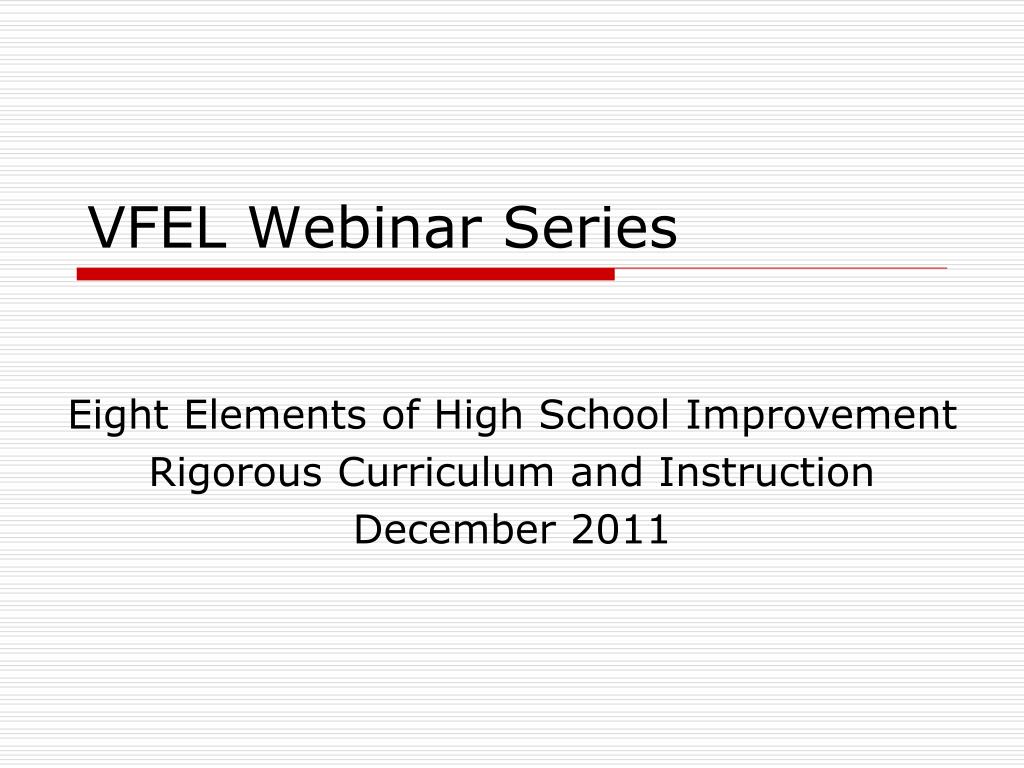 VFEL Webinar Series

Eight Elements of High School Improvement
Rigorous Curriculum and Instruction
December 2011